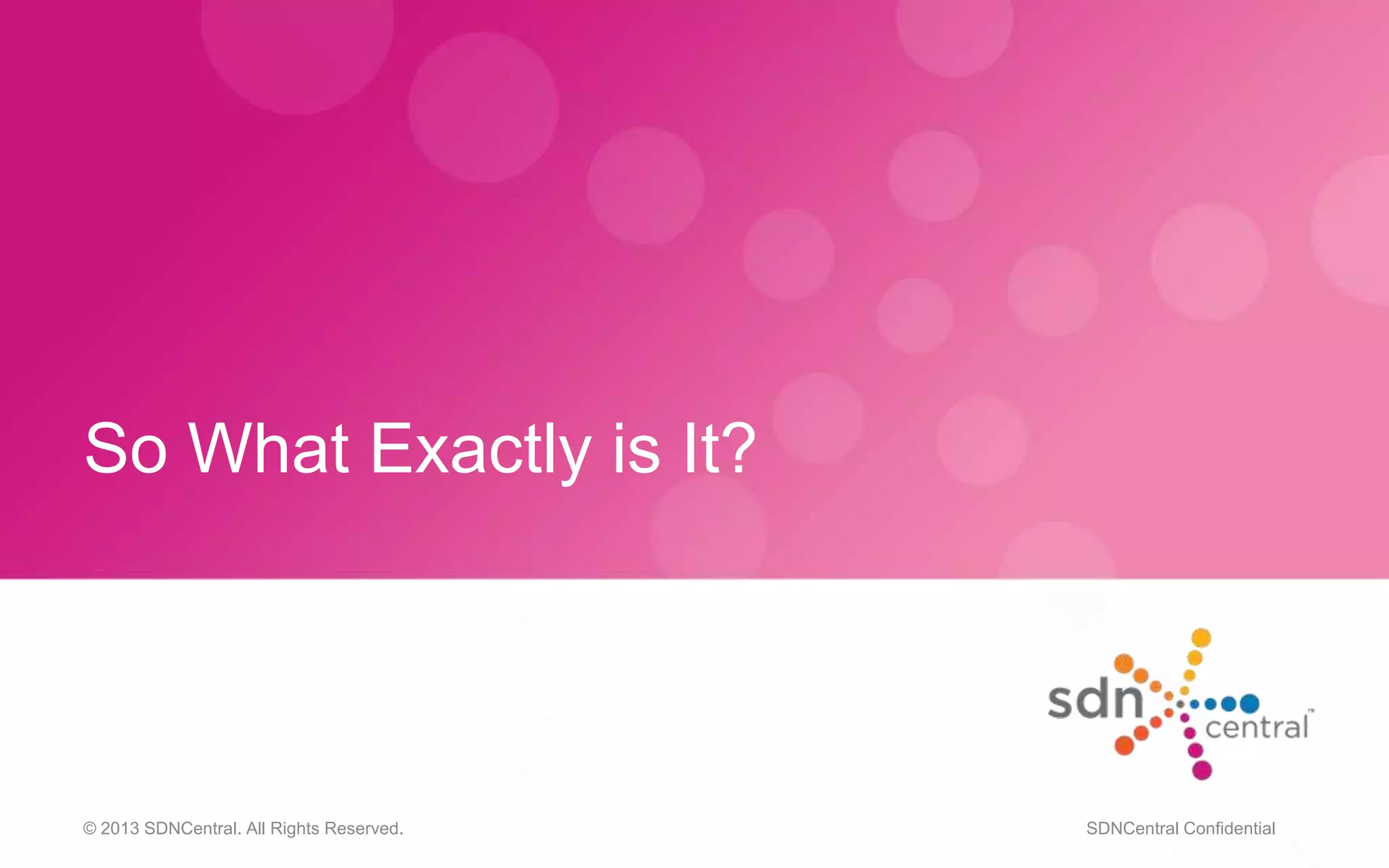 So What Exactly is It?

sdn central™

© 2013 SDNCentral. All Rights Reserved.

SDNCentral Confidential